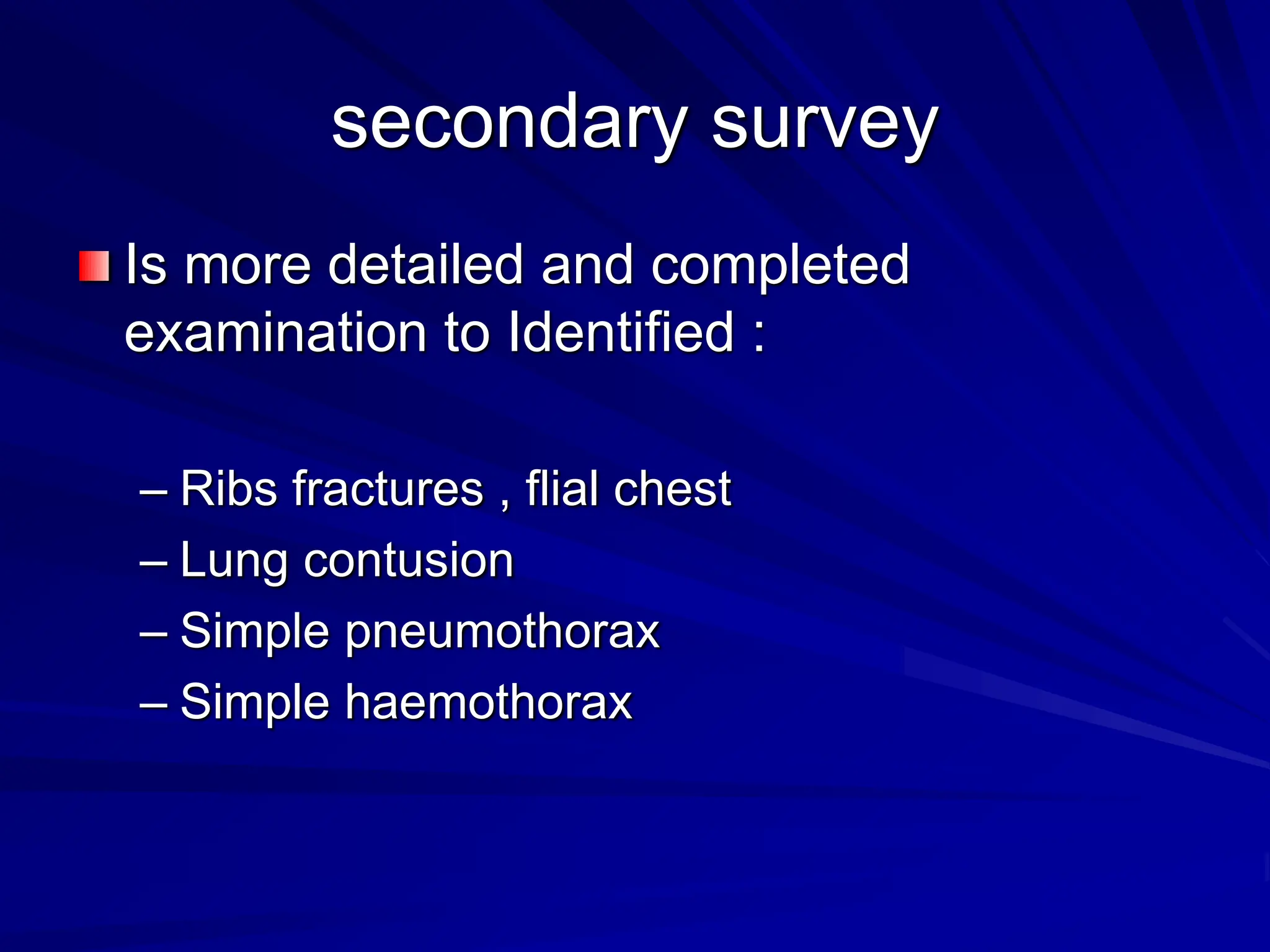 secondary survey

Is more detailed and completed examination to Identified :

– Ribs fractures , flial chest
– Lung contusion
– Simple pneumothorax
– Simple haemothorax